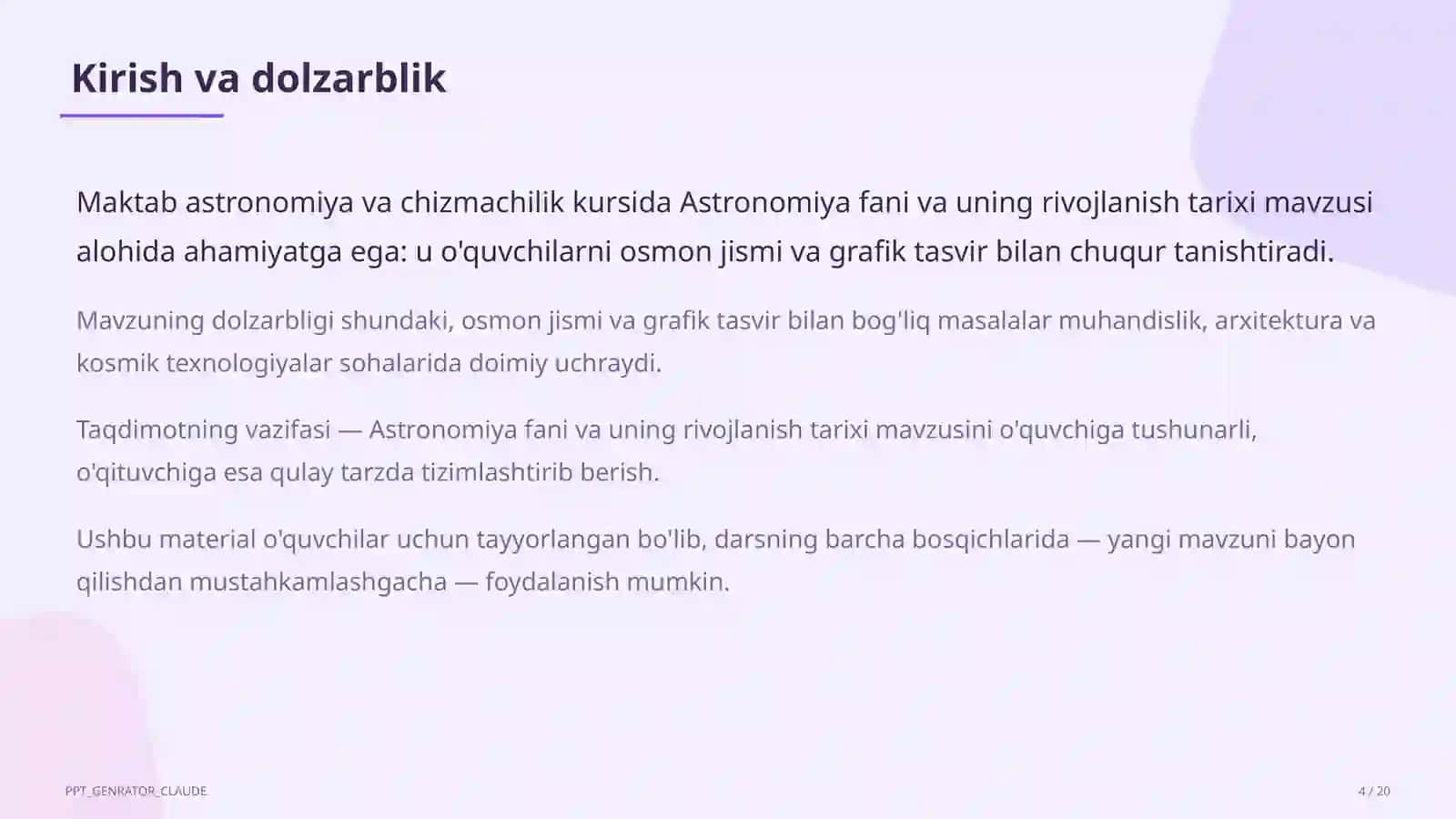 Kirish va dolzarblik

Maktab astronomiya va chizmachilik kursida Astronomiya fani va uning rivojlanish tarixi mavzusi alohida ahamiyatga ega: u o'quvchilarni osmon jismi va grafik tasvir bilan chuqur tanishtiradi.

Mavzuning dolzarbligi shundaki, osmon jismi va grafik tasvir bilan bog'liq masalalar muhandislik, arxitektura va kosmik texnologiyalar sohalarida doimiy uchraydi.

Taqdimotning vazifasi — Astronomiya fani va uning rivojlanish tarixi mavzusini o'quvchiga tushunarli, o'qituvchiga esa qulay tarzda tizimlashtirib berish.

Ushbu material o'quvchilar uchun tayyorlangan bo'lib, darsning barcha bosqichlarida — yangi mavzuni bayon qilishdan mustahkamlashgacha — foydalanish mumkin.

PPT_GENRATOR_CLAUDE

4 / 20